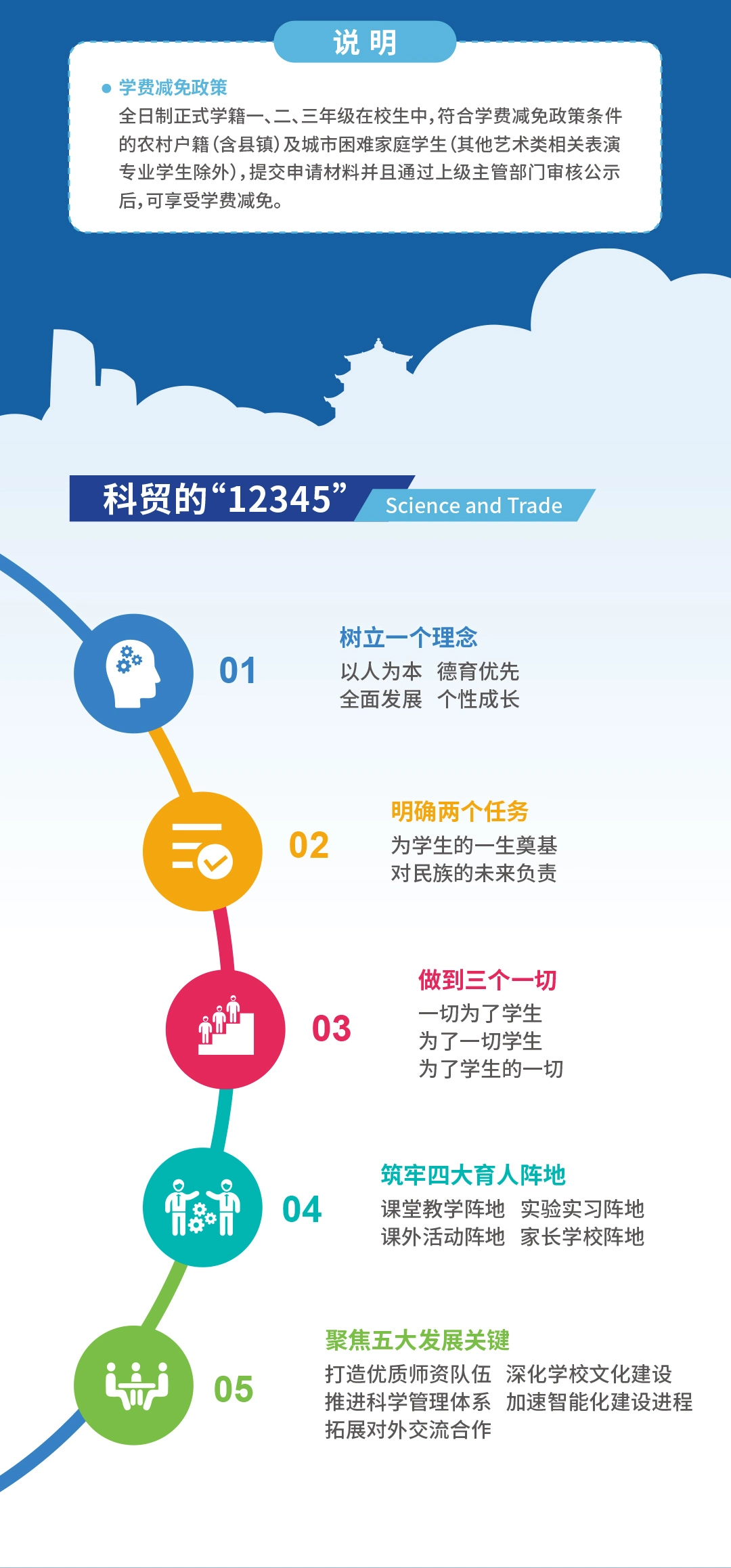 说明

● 学费减免政策
全日制正式学籍一、二、三年级在校生中，符合学费减免政策条件的农村户籍（含县镇）及城市困难家庭学生（其他艺术类相关表演专业学生除外），提交申请材料并且通过上级主管部门审核公示后，可享受学费减免。

科贸的“12345” Science and Trade

01
树立一个理念
以人为本 德育优先
全面发展 个性成长

02
明确两个任务
为学生的一生奠基
对民族的未来负责

03
做到三个一切
一切为了学生
为了一切学生
为了学生的一切

04
筑牢四大育人阵地
课堂教学阵地 实验实习阵地
课外活动阵地 家长学校阵地

05
聚焦五大发展关键
打造优质师资队伍 深化学校文化建设
推进科学管理体系 加速智能化建设进程
拓展对外交流合作